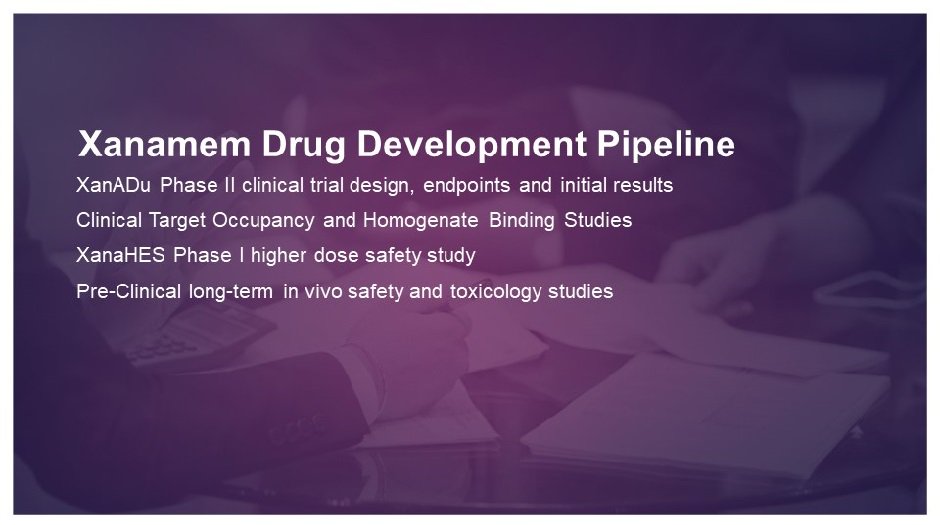 Xanamem Drug Development Pipeline

XanADu Phase II clinical trial design, endpoints and initial results

Clinical Target Occupancy and Homogenate Binding Studies

XanaHES Phase I higher dose safety study

Pre-Clinical long-term in vivo safety and toxicology studies